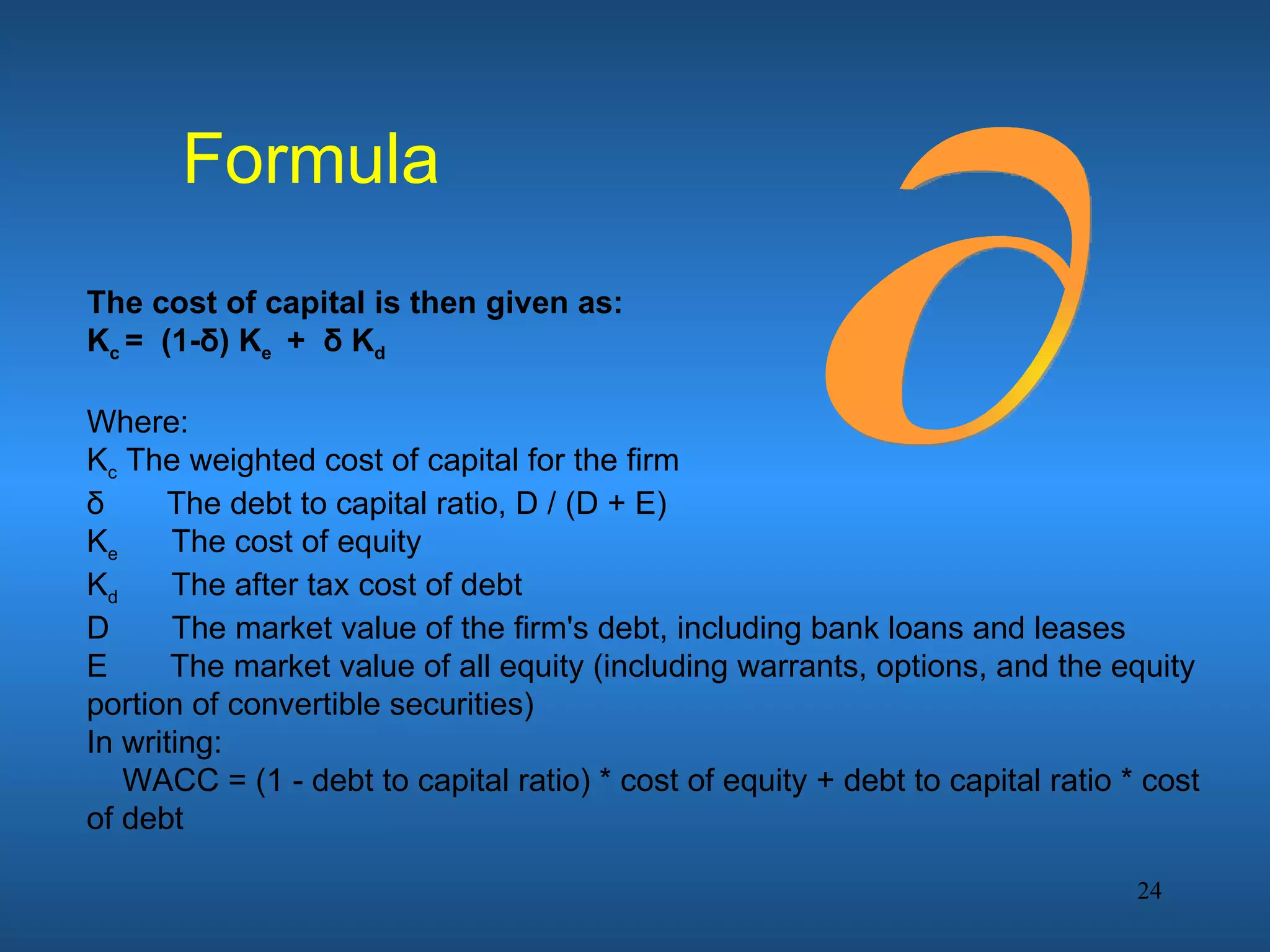 Formula

The cost of capital is then given as:
$K_c = (1-\delta) K_e + \delta K_d$

Where:
$K_c$ The weighted cost of capital for the firm
$\delta$ The debt to capital ratio, D / (D + E)
$K_e$ The cost of equity
$K_d$ The after tax cost of debt
D The market value of the firm's debt, including bank loans and leases
E The market value of all equity (including warrants, options, and the equity portion of convertible securities)
In writing:
WACC = (1 - debt to capital ratio) * cost of equity + debt to capital ratio * cost of debt

24